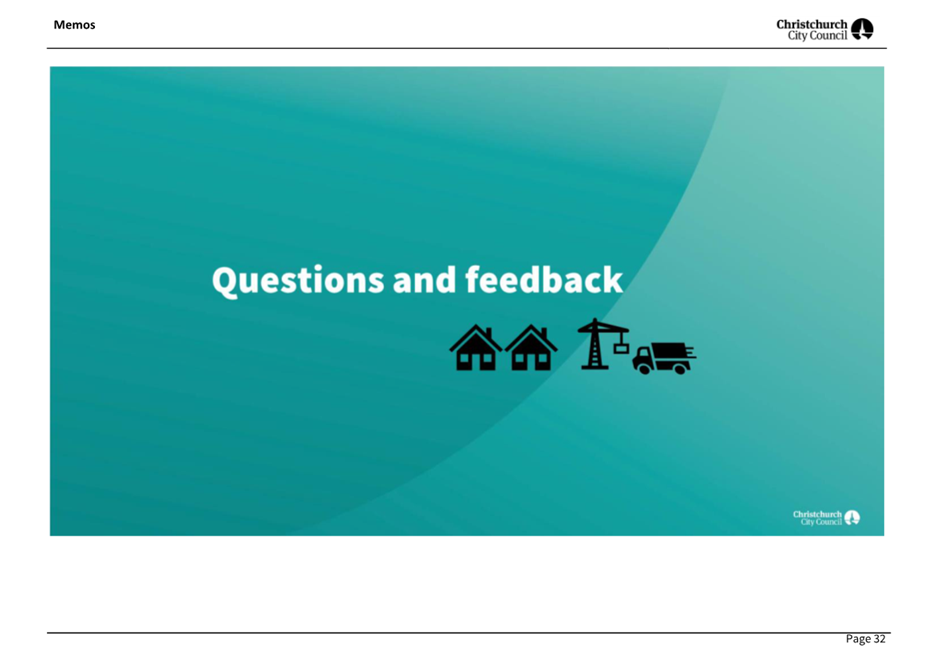 Memos

Christchurch City Council

Questions and feedback

Christchurch City Council

Page 32